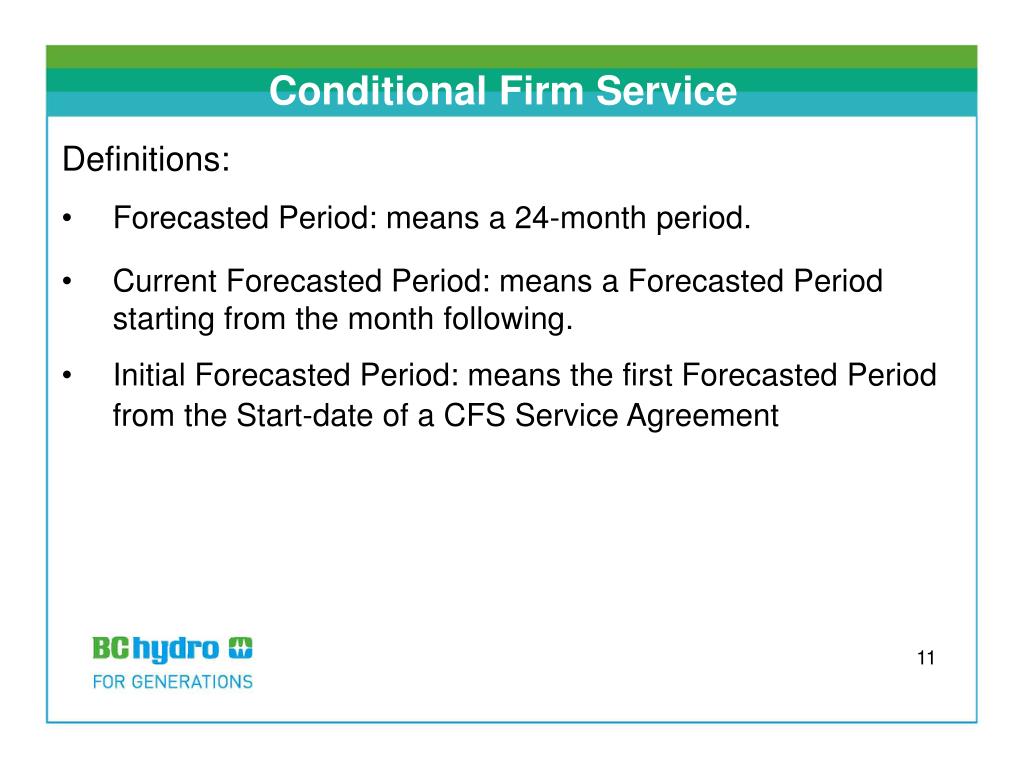 Conditional Firm Service

Definitions:

• Forecasted Period: means a 24-month period.

• Current Forecasted Period: means a Forecasted Period starting from the month following.

• Initial Forecasted Period: means the first Forecasted Period from the Start-date of a CFS Service Agreement

BC hydro
FOR GENERATIONS

11